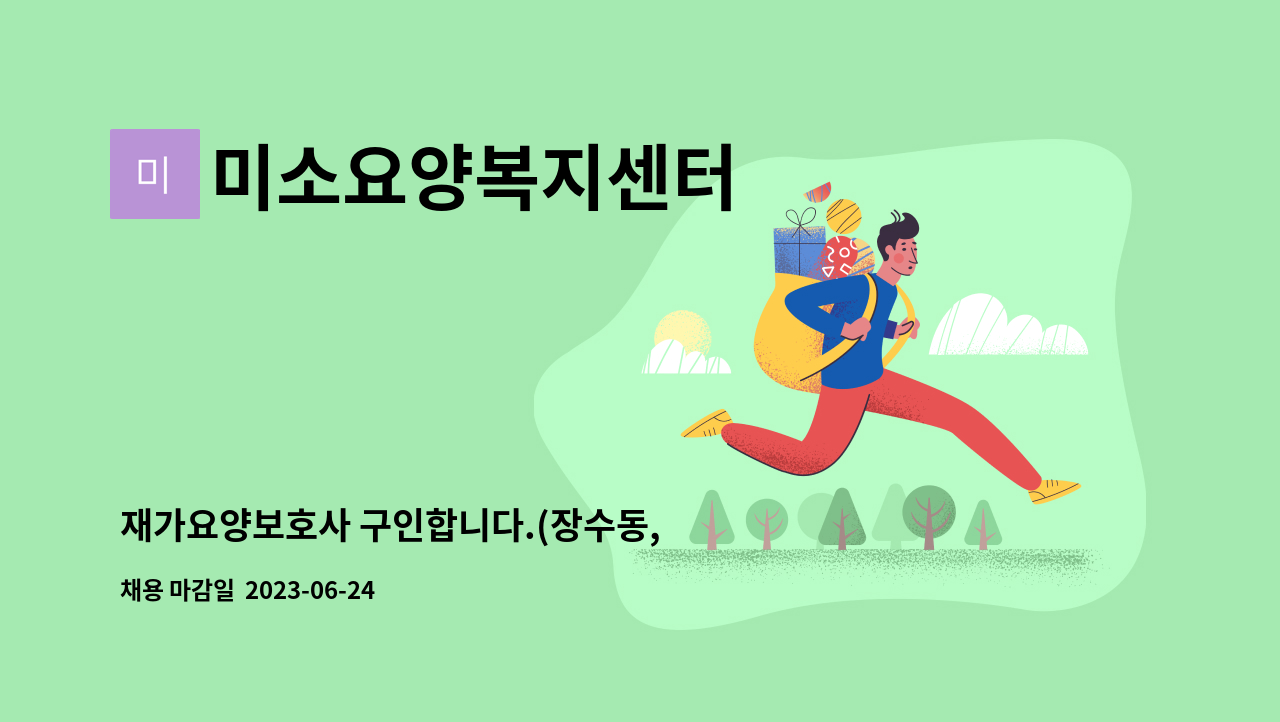 미

미소요양복지센터

재가요양보호사 구인합니다.(장수동,

채용 마감일 2023-06-24